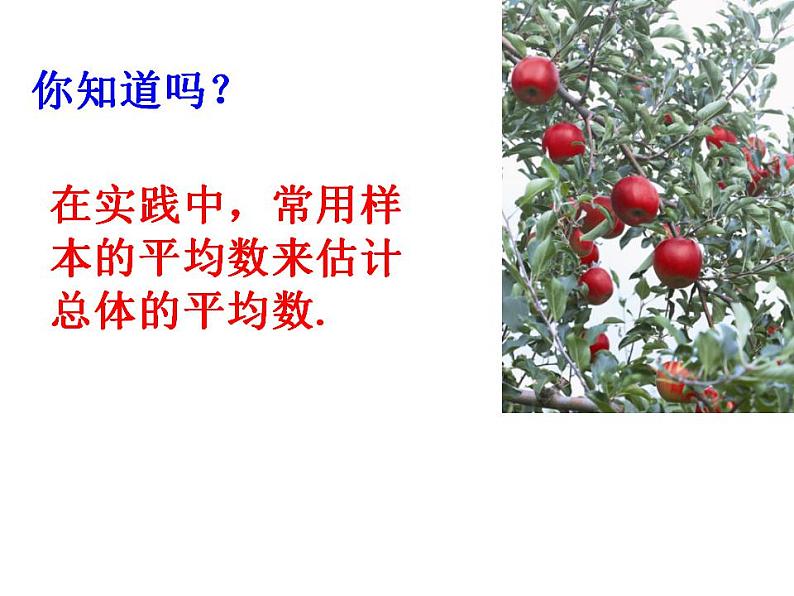 你知道吗？

在实践中，常用样本的平均数来估计总体的平均数.